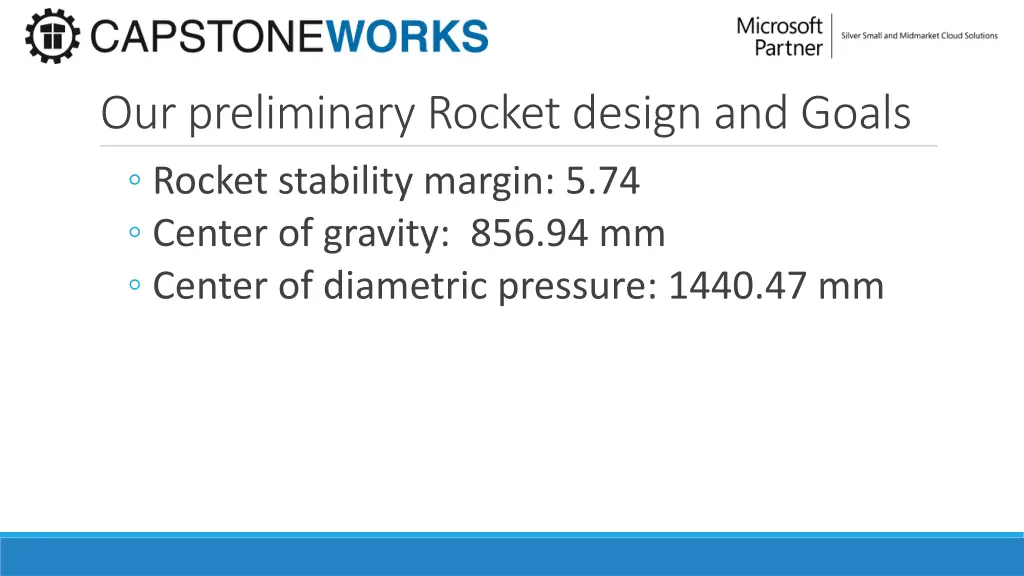 CAPSTONEWORKS

Microsoft Partner
Silver Small and Midmarket Cloud Solutions

Our preliminary Rocket design and Goals

◦ Rocket stability margin: 5.74
◦ Center of gravity: 856.94 mm
◦ Center of diametric pressure: 1440.47 mm